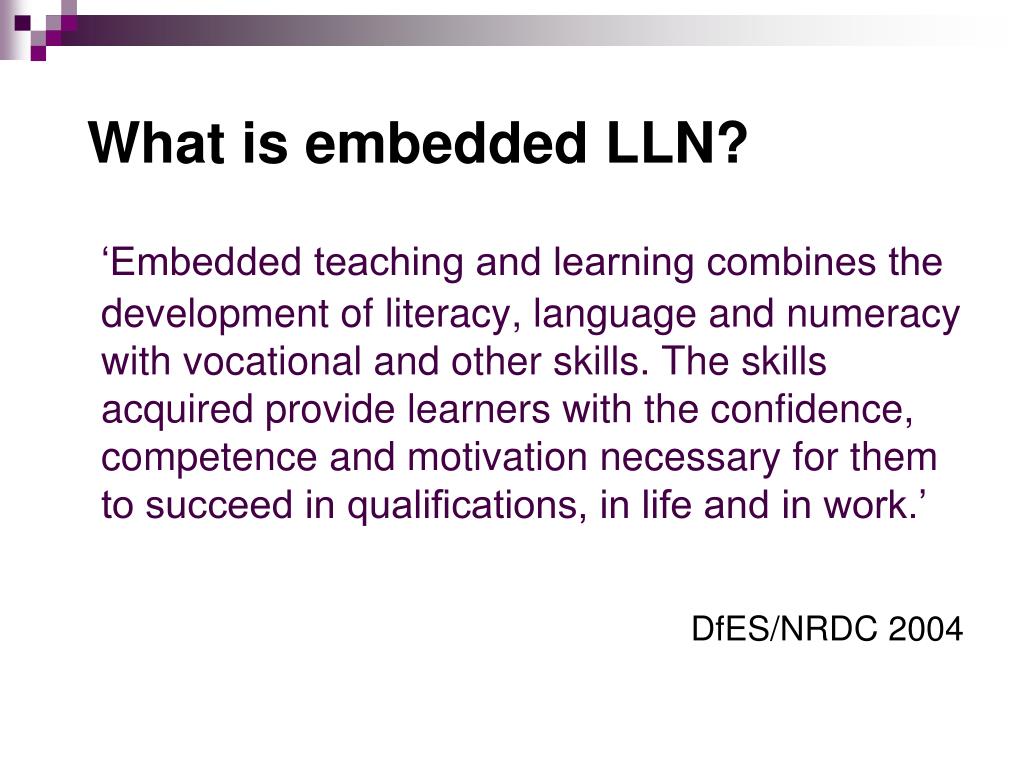 What is embedded LLN?

‘Embedded teaching and learning combines the development of literacy, language and numeracy with vocational and other skills. The skills acquired provide learners with the confidence, competence and motivation necessary for them to succeed in qualifications, in life and in work.’

DfES/NRDC 2004